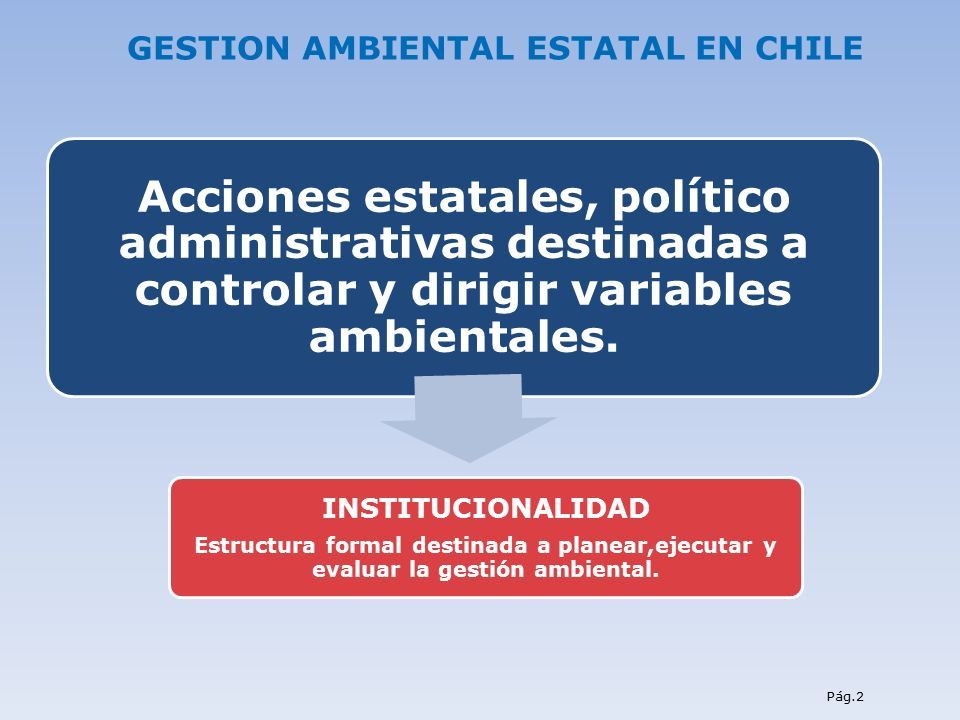 GESTION AMBIENTAL ESTATAL EN CHILE

Acciones estatales, político administrativas destinadas a controlar y dirigir variables ambientales.

INSTITUCIONALIDAD

Estructura formal destinada a planear,ejecutar y evaluar la gestión ambiental.

Pág.2